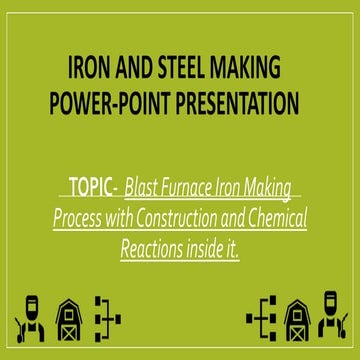 IRON AND STEEL MAKING POWER-POINT PRESENTATION

TOPIC- Blast Furnace Iron Making Process with Construction and Chemical Reactions inside it.